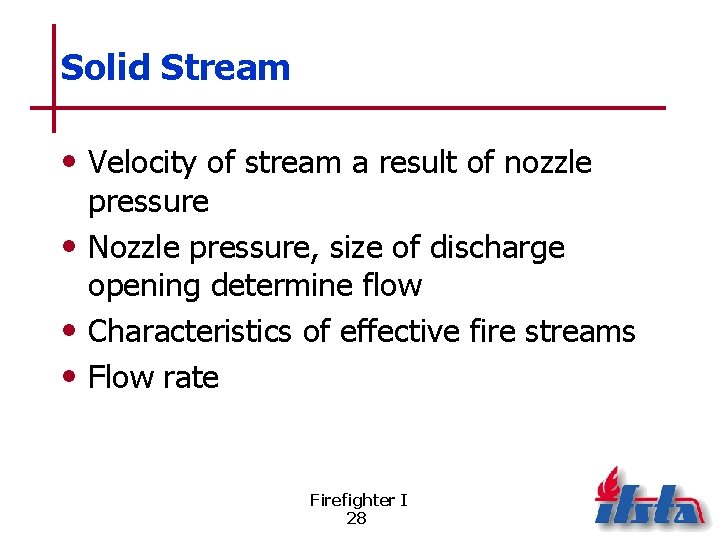 Solid Stream

• Velocity of stream a result of nozzle pressure
• Nozzle pressure, size of discharge opening determine flow
• Characteristics of effective fire streams
• Flow rate

Firefighter I
28

ifsta